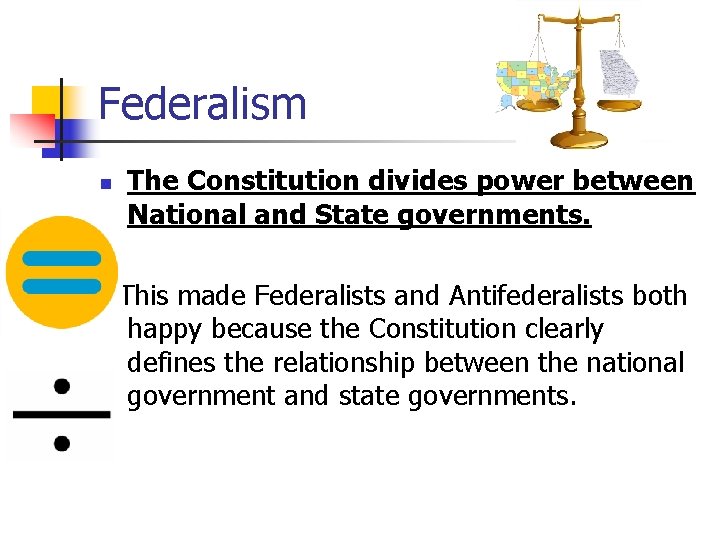 Federalism

The Constitution divides power between National and State governments.

This made Federalists and Antifederalists both happy because the Constitution clearly defines the relationship between the national government and state governments.